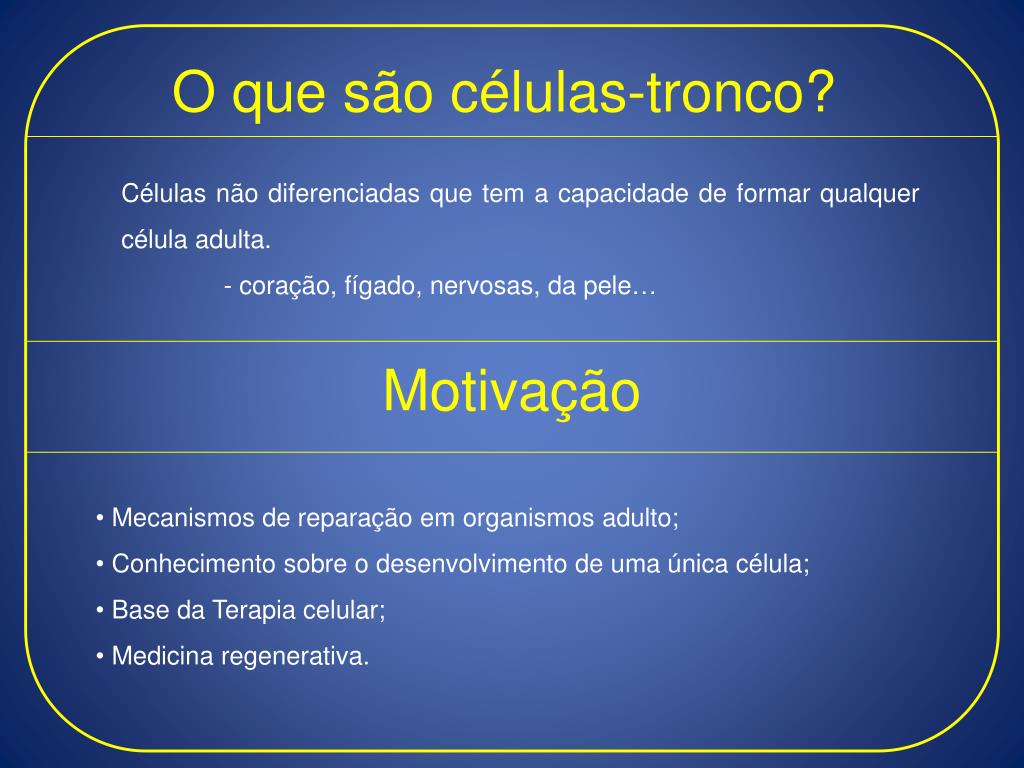 O que são células-tronco?

Células não diferenciadas que tem a capacidade de formar qualquer célula adulta.

- coração, fígado, nervosas, da pele…

Motivação

• Mecanismos de reparação em organismos adulto;
• Conhecimento sobre o desenvolvimento de uma única célula;
• Base da Terapia celular;
• Medicina regenerativa.